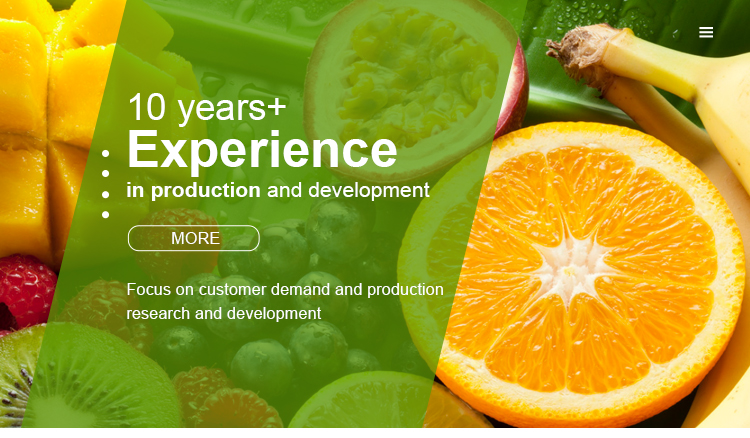 10 years+
Experience
in production and development

MORE

Focus on customer demand and production research and development